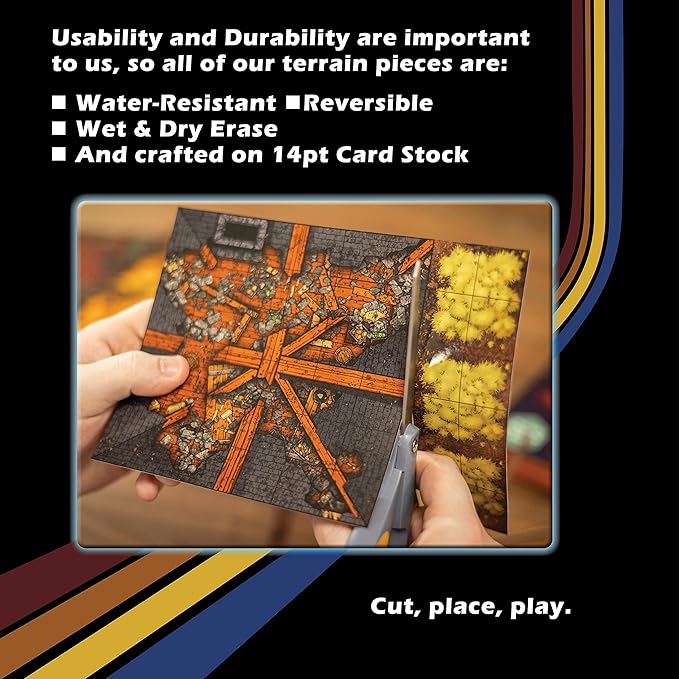 Usability and Durability are important to us, so all of our terrain pieces are:

■ Water-Resistant ■Reversible
■ Wet & Dry Erase
■ And crafted on 14pt Card Stock

Cut, place, play.